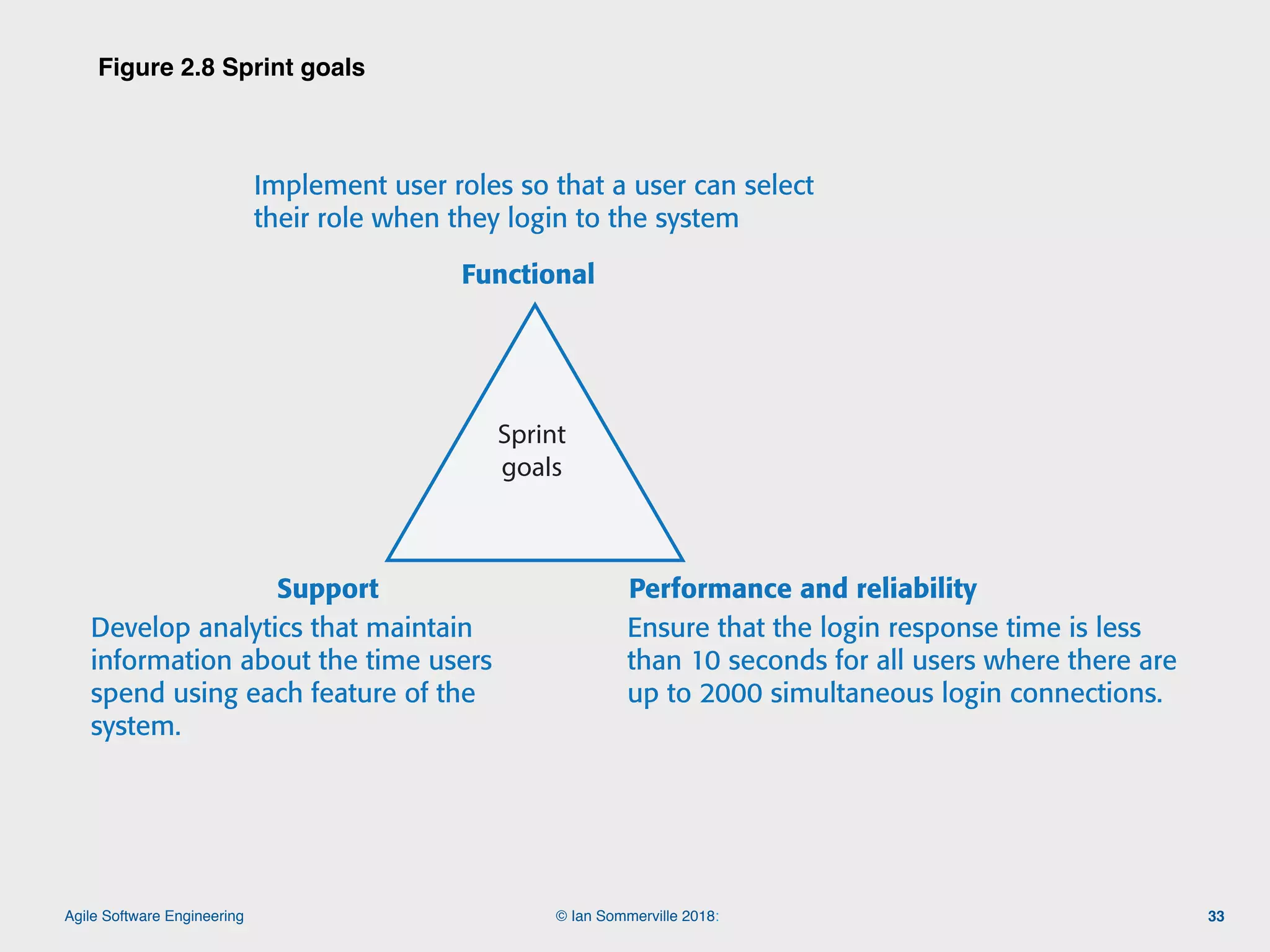 Figure 2.8 Sprint goals

Implement user roles so that a user can select their role when they login to the system

Functional

Sprint goals

Support

Develop analytics that maintain information about the time users spend using each feature of the system.

Performance and reliability

Ensure that the login response time is less than 10 seconds for all users where there are up to 2000 simultaneous login connections.

Agile Software Engineering

© Ian Sommerville 2018:

33